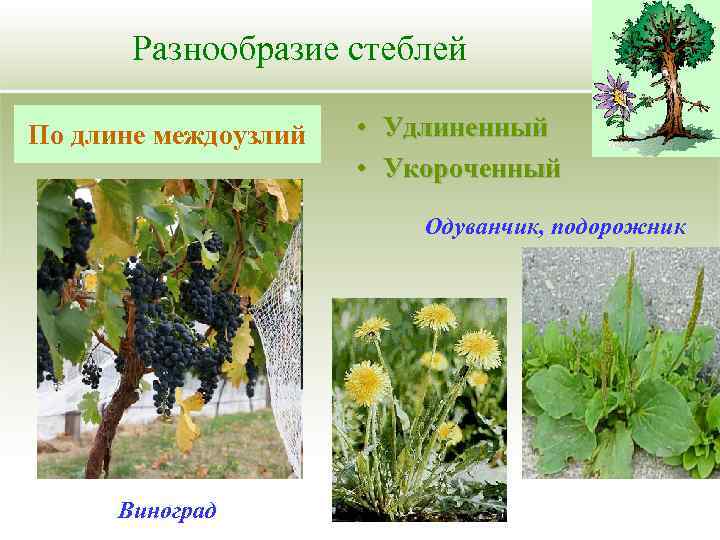 Разнообразие стеблей

По длине междоузлий

• Удлиненный
• Укороченный

Одуванчик, подорожник

Виноград